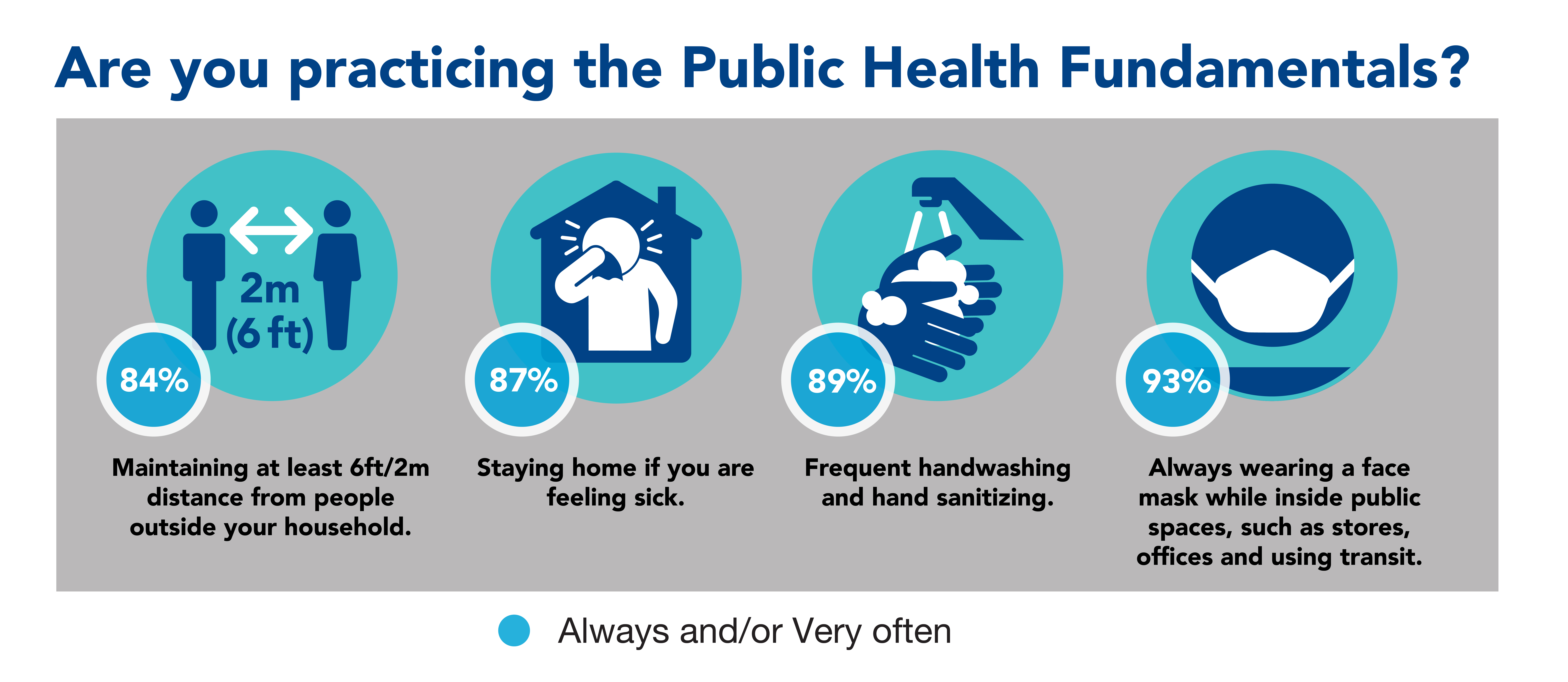 Are you practicing the Public Health Fundamentals?

2m
(6 ft)

84%

Maintaining at least 6ft/2m distance from people outside your household.

87%

Staying home if you are feeling sick.

89%

Frequent handwashing and hand sanitizing.

93%

Always wearing a face mask while inside public spaces, such as stores, offices and using transit.

Always and/or Very often